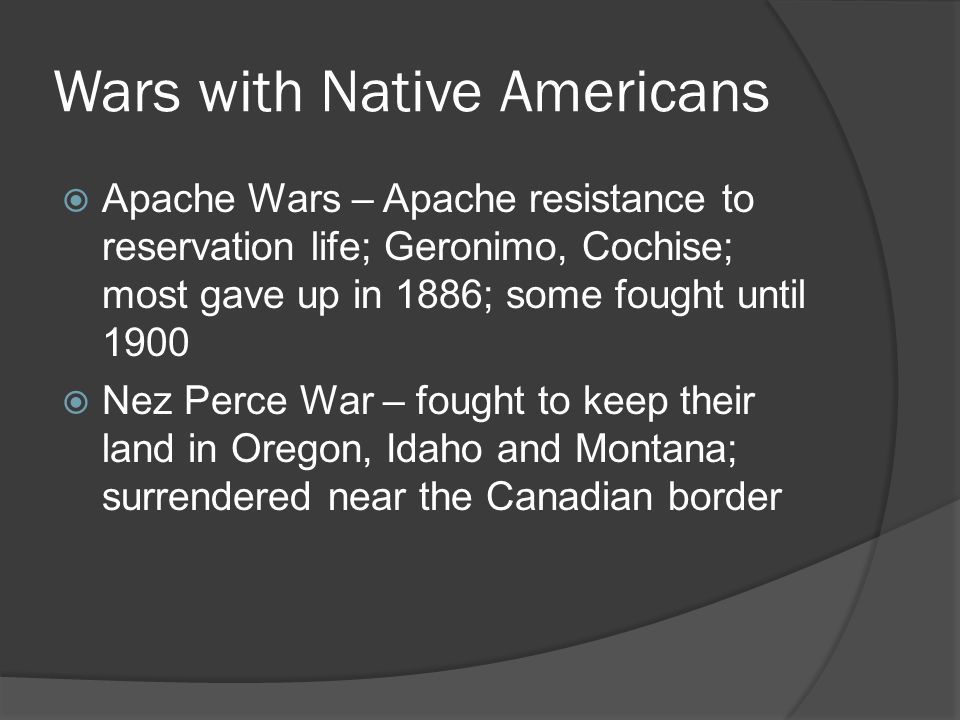 Wars with Native Americans

Apache Wars – Apache resistance to reservation life; Geronimo, Cochise; most gave up in 1886; some fought until 1900

Nez Perce War – fought to keep their land in Oregon, Idaho and Montana; surrendered near the Canadian border